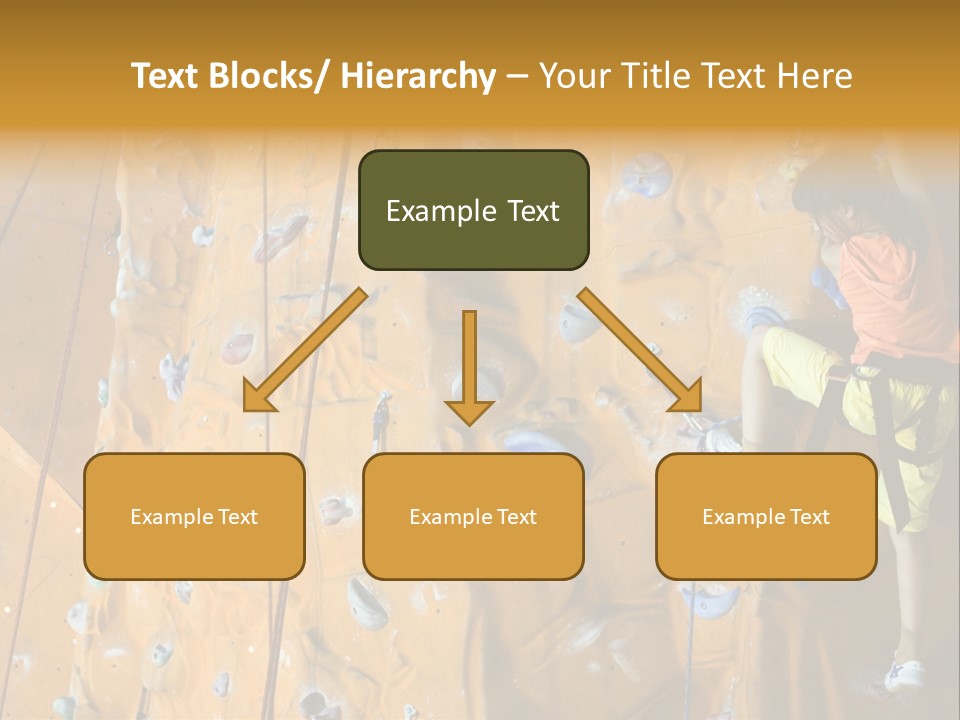 Text Blocks/ Hierarchy – Your Title Text Here

Example Text

Example Text

Example Text

Example Text